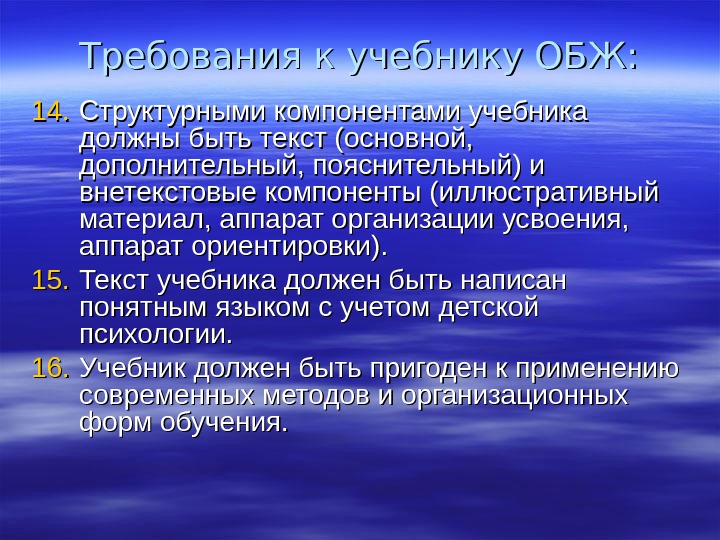 Требования к учебнику ОБЖ:

14. Структурными компонентами учебника должны быть текст (основной, дополнительный, пояснительный) и внетекстовые компоненты (иллюстративный материал, аппарат организации усвоения, аппарат ориентировки).

15. Текст учебника должен быть написан понятным языком с учетом детской психологии.

16. Учебник должен быть пригоден к применению современных методов и организационных форм обучения.